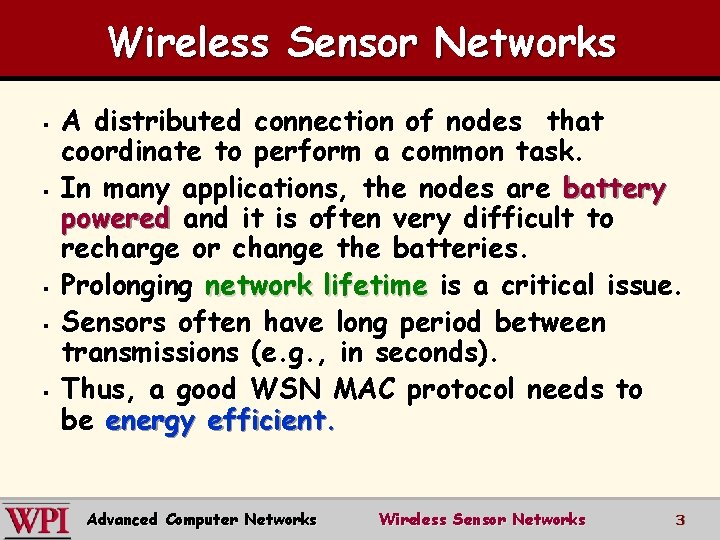 Wireless Sensor Networks

- A distributed connection of nodes that coordinate to perform a common task.
- In many applications, the nodes are battery powered and it is often very difficult to recharge or change the batteries.
- Prolonging network lifetime is a critical issue.
- Sensors often have long period between transmissions (e.g., in seconds).
- Thus, a good WSN MAC protocol needs to be energy efficient.

WPI Advanced Computer Networks Wireless Sensor Networks 3